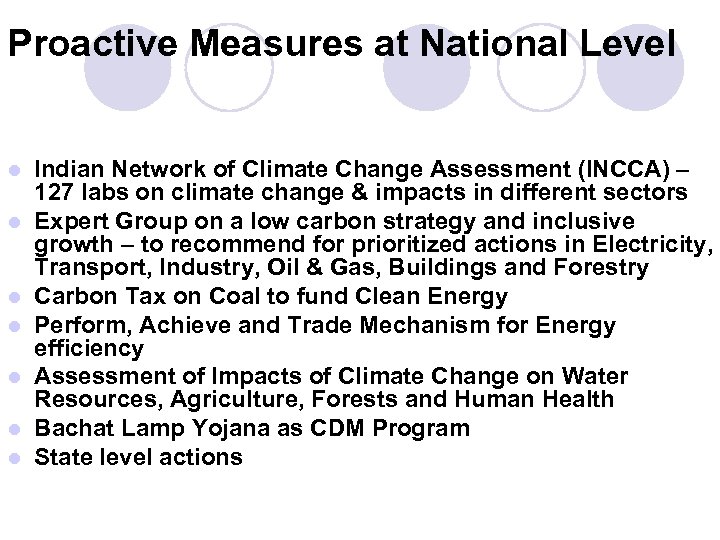 Proactive Measures at National Level

- Indian Network of Climate Change Assessment (INCCA) – 127 labs on climate change & impacts in different sectors
- Expert Group on a low carbon strategy and inclusive growth – to recommend for prioritized actions in Electricity, Transport, Industry, Oil & Gas, Buildings and Forestry
- Carbon Tax on Coal to fund Clean Energy
- Perform, Achieve and Trade Mechanism for Energy efficiency
- Assessment of Impacts of Climate Change on Water Resources, Agriculture, Forests and Human Health
- Bachat Lamp Yojana as CDM Program
- State level actions